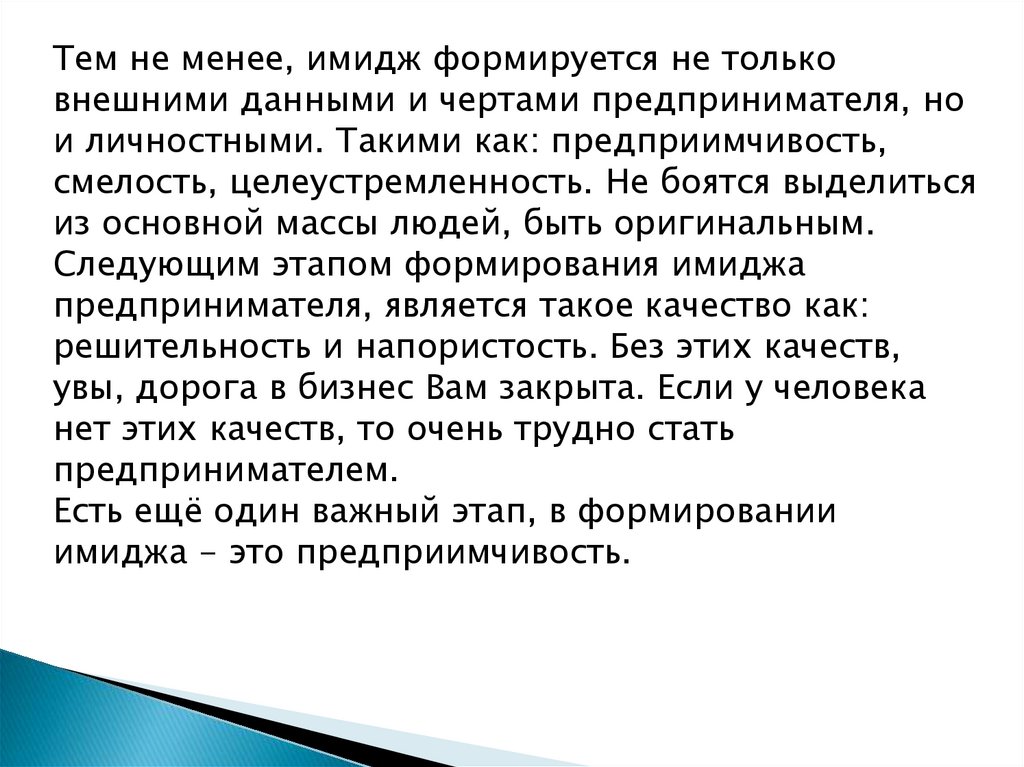 Тем не менее, имидж формируется не только внешними данными и чертами предпринимателя, но и личностными. Такими как: предприимчивость, смелость, целеустремленность. Не боятся выделиться из основной массы людей, быть оригинальным.
Следующим этапом формирования имиджа предпринимателя, является такое качество как: решительность и напористость. Без этих качеств, увы, дорога в бизнес Вам закрыта. Если у человека нет этих качеств, то очень трудно стать предпринимателем.
Есть ещё один важный этап, в формировании имиджа – это предприимчивость.